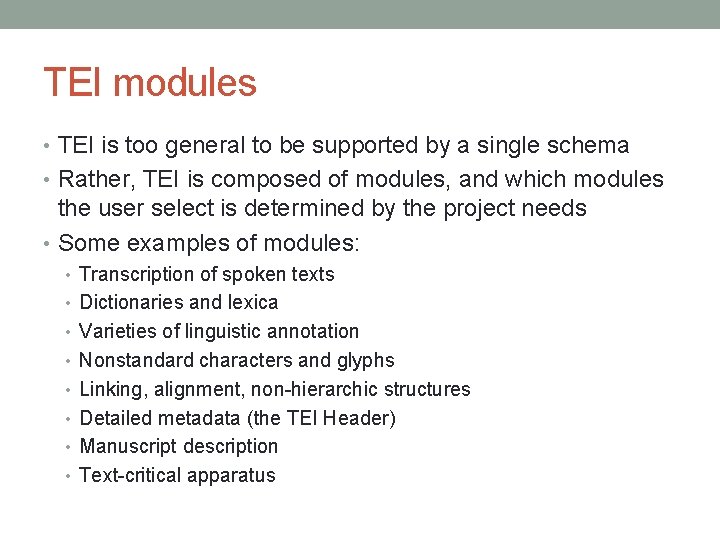 TEI modules

• TEI is too general to be supported by a single schema
• Rather, TEI is composed of modules, and which modules the user select is determined by the project needs
• Some examples of modules:
  • Transcription of spoken texts
  • Dictionaries and lexica
  • Varieties of linguistic annotation
  • Nonstandard characters and glyphs
  • Linking, alignment, non-hierarchic structures
  • Detailed metadata (the TEI Header)
  • Manuscript description
  • Text-critical apparatus